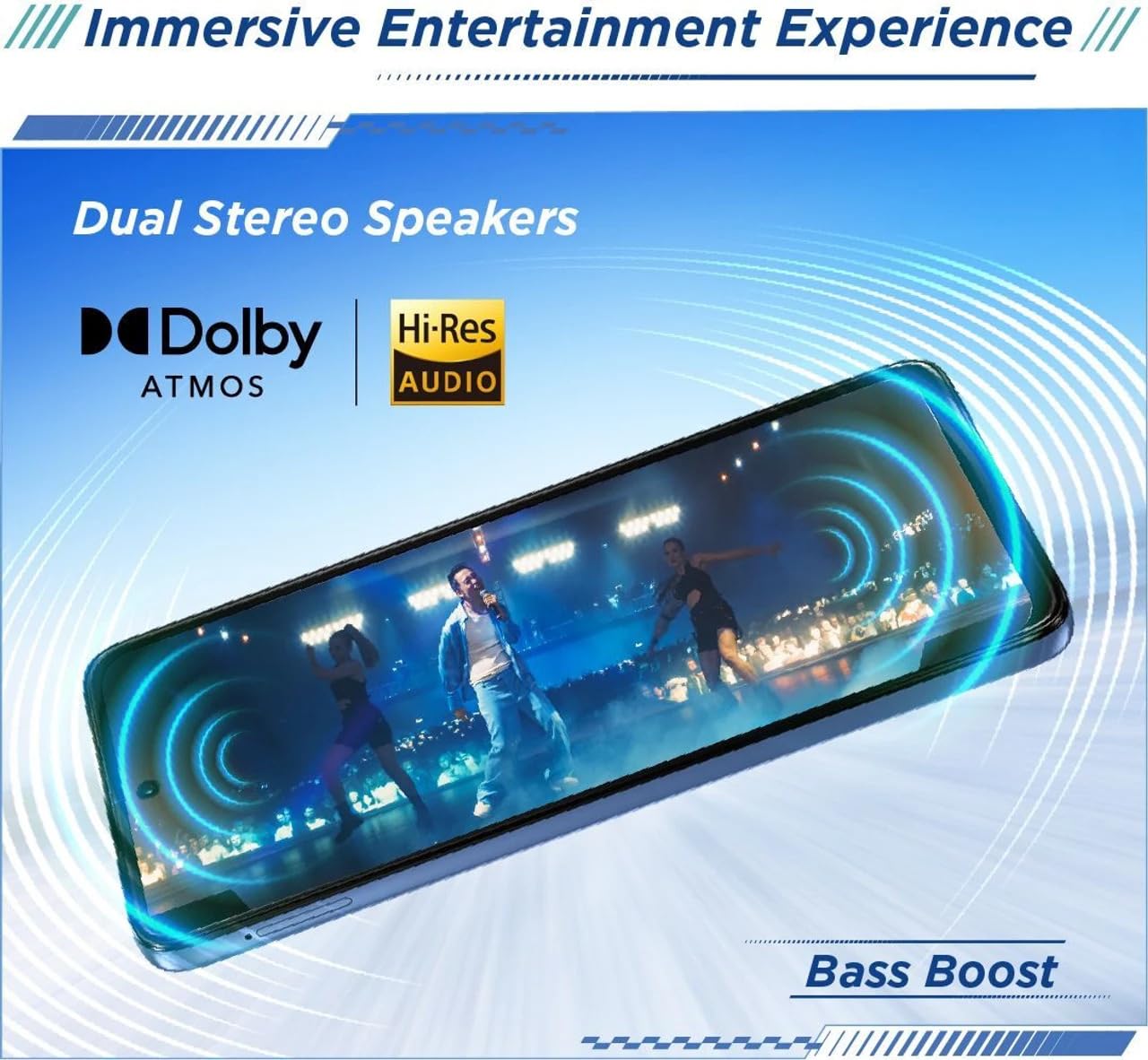 Immersive Entertainment Experience

Dual Stereo Speakers

Dolby
ATMOS

Hi-Res
AUDIO

Bass Boost